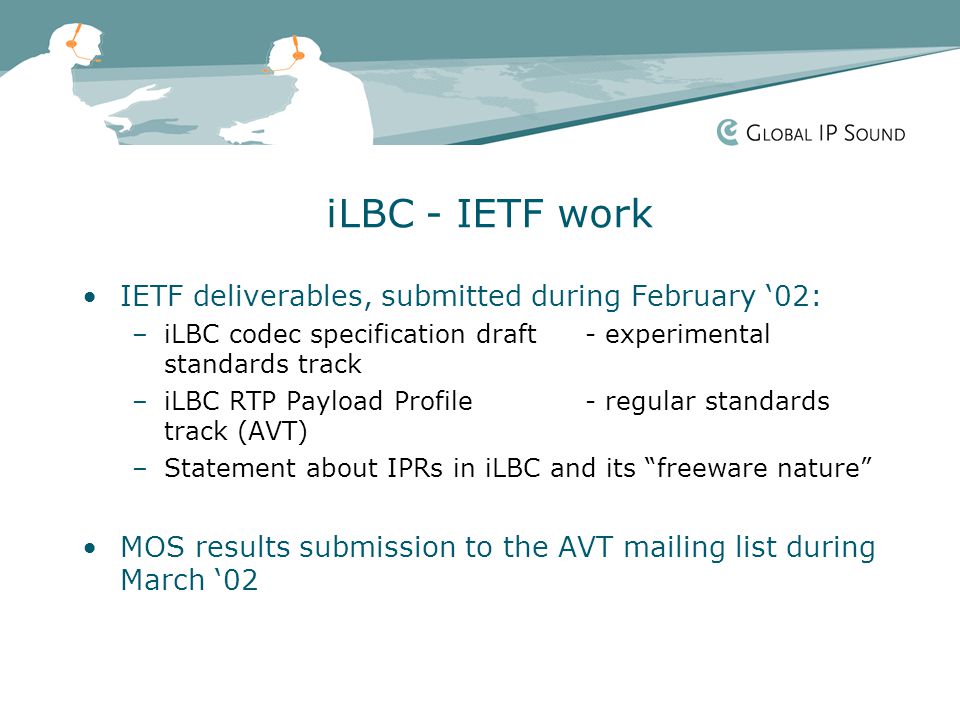 GLOBAL IP SOUND

iLBC - IETF work

• IETF deliverables, submitted during February ‘02:
 – iLBC codec specification draft - experimental standards track
 – iLBC RTP Payload Profile - regular standards track (AVT)
 – Statement about IPRs in iLBC and its “freeware nature”

• MOS results submission to the AVT mailing list during March ‘02